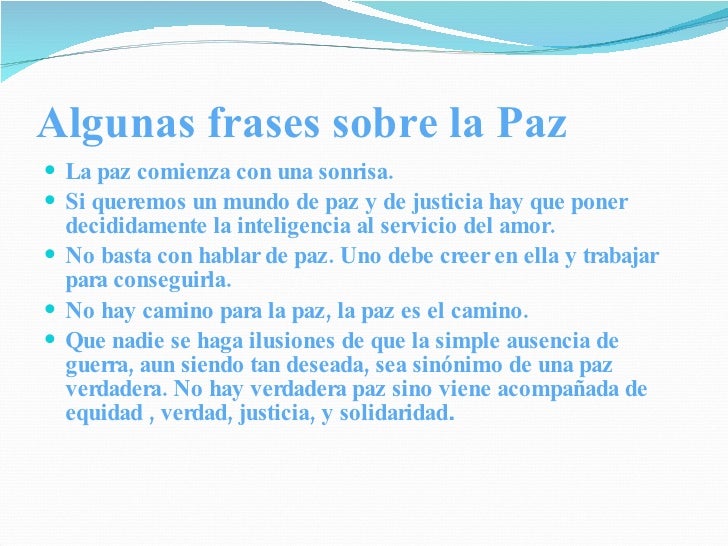 Algunas frases sobre la Paz

- La paz comienza con una sonrisa.
- Si queremos un mundo de paz y de justicia hay que poner decididamente la inteligencia al servicio del amor.
- No basta con hablar de paz. Uno debe creer en ella y trabajar para conseguirla.
- No hay camino para la paz, la paz es el camino.
- Que nadie se haga ilusiones de que la simple ausencia de guerra, aun siendo tan deseada, sea sinónimo de una paz verdadera. No hay verdadera paz sino viene acompañada de equidad , verdad, justicia, y solidaridad.